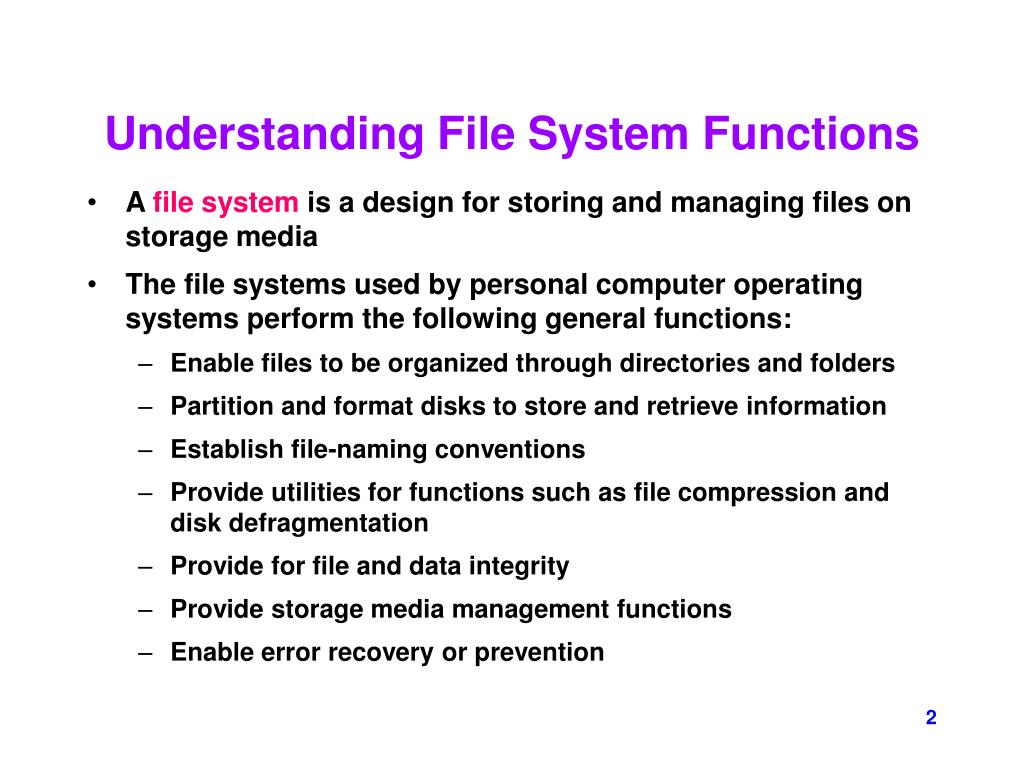 Understanding File System Functions

• A file system is a design for storing and managing files on storage media
• The file systems used by personal computer operating systems perform the following general functions:
– Enable files to be organized through directories and folders
– Partition and format disks to store and retrieve information
– Establish file-naming conventions
– Provide utilities for functions such as file compression and disk defragmentation
– Provide for file and data integrity
– Provide storage media management functions
– Enable error recovery or prevention

2